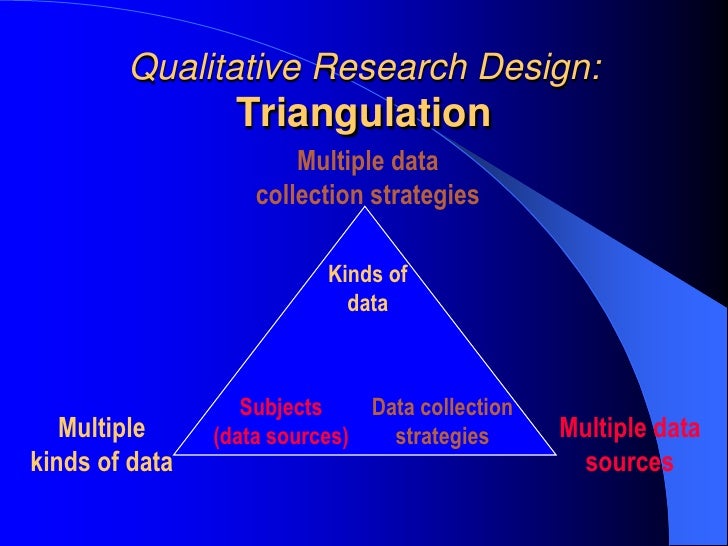 Qualitative Research Design:
Triangulation

Multiple data collection strategies

Kinds of data

Subjects (data sources)

Data collection strategies

Multiple kinds of data

Multiple data sources